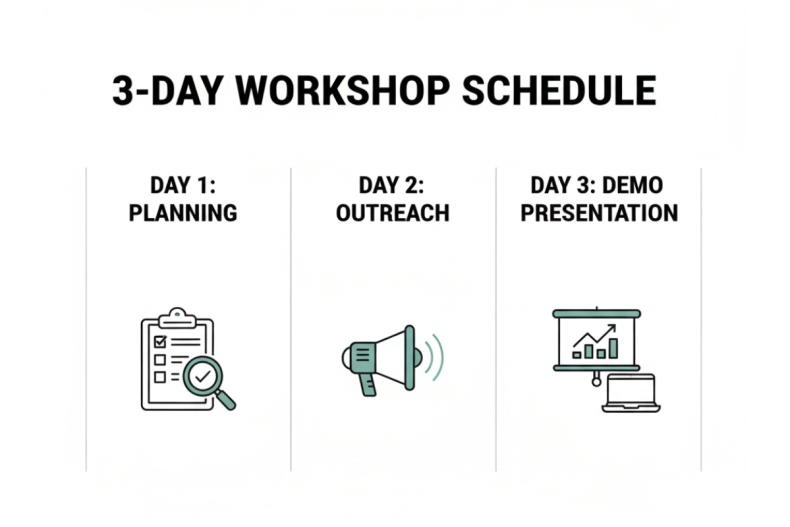 3-DAY WORKSHOP SCHEDULE

DAY 1: PLANNING

DAY 2: OUTREACH

DAY 3: DEMO PRESENTATION